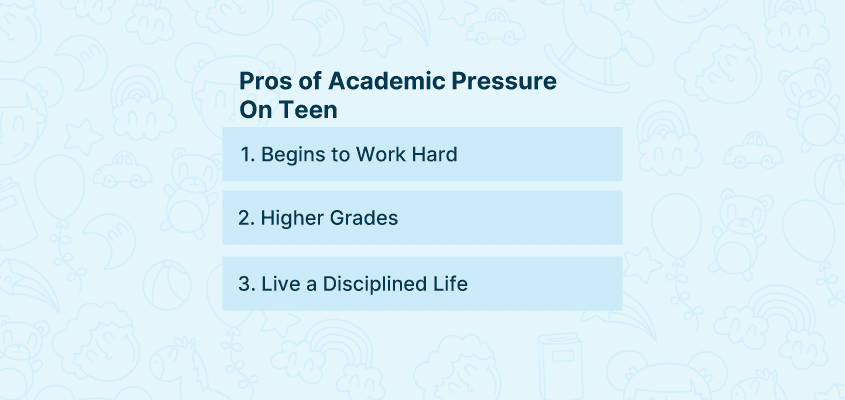 Pros of Academic Pressure On Teen

1. Begins to Work Hard

2. Higher Grades

3. Live a Disciplined Life